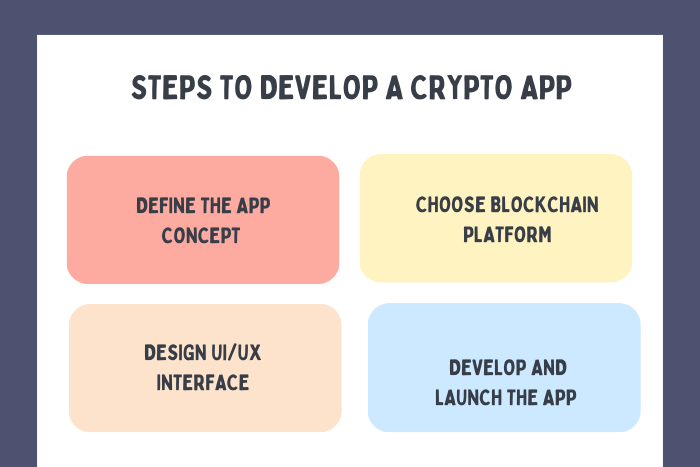 STEPS TO DEVELOP A CRYPTO APP

DEFINE THE APP CONCEPT

CHOOSE BLOCKCHAIN PLATFORM

DESIGN UI/UX INTERFACE

DEVELOP AND LAUNCH THE APP